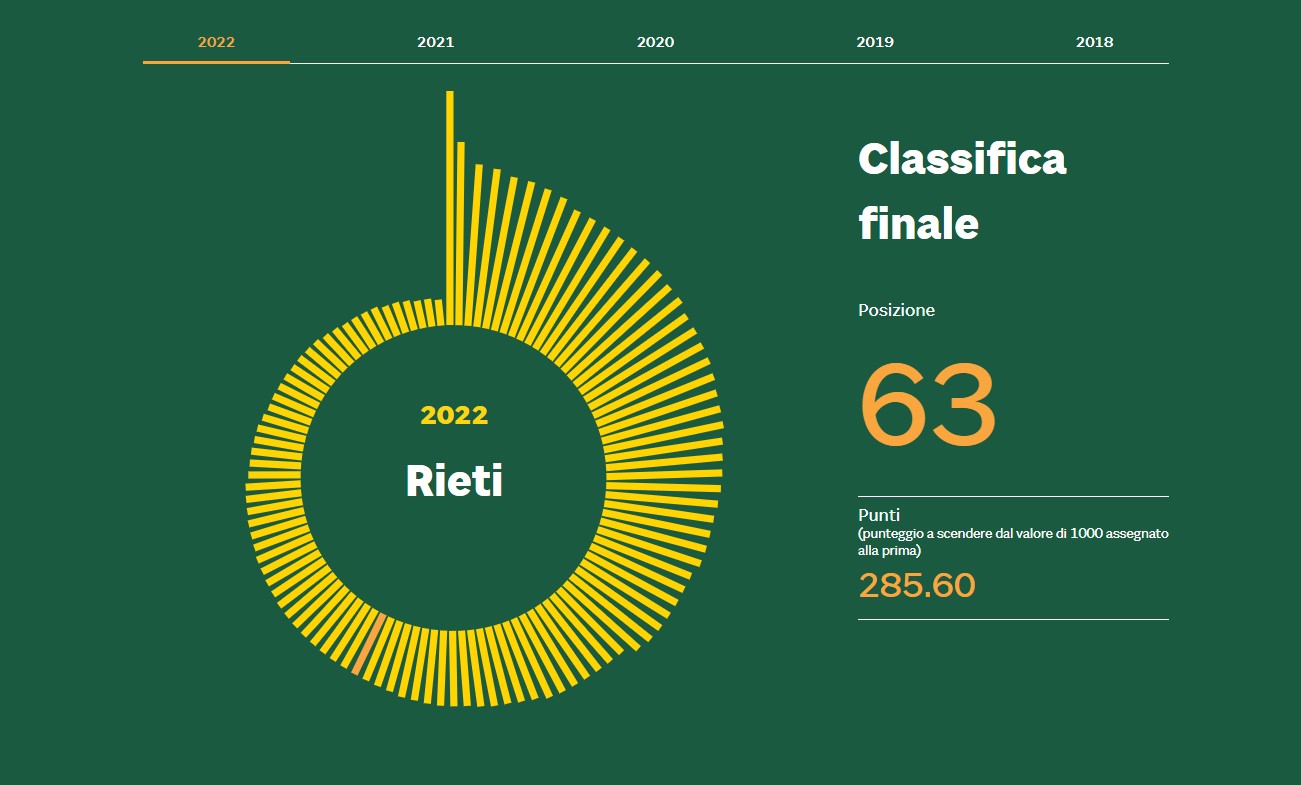 2022 2021 2020 2019 2018

2022
Rieti

Classifica finale

Posizione

63

Punti
(punteggio a scendere dal valore di 1000 assegnato alla prima)
285.60